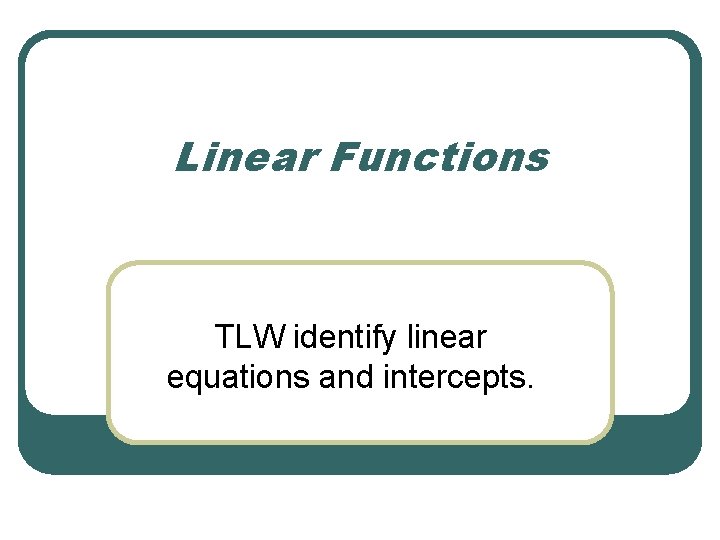 Linear Functions

TLW identify linear equations and intercepts.